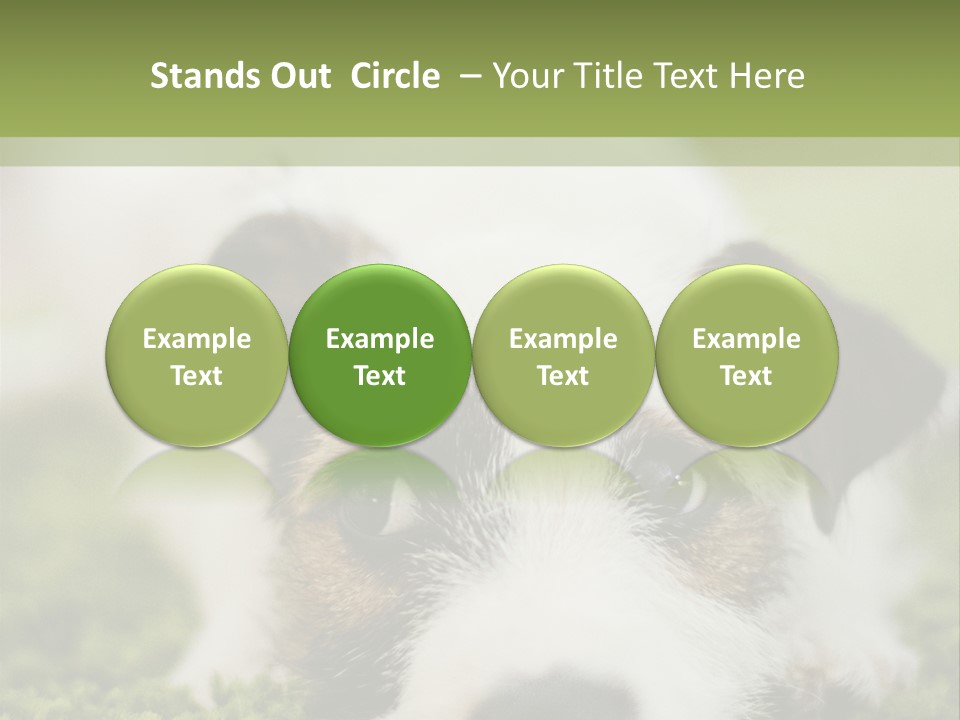 Stands Out Circle – Your Title Text Here

Example Text

Example Text

Example Text

Example Text